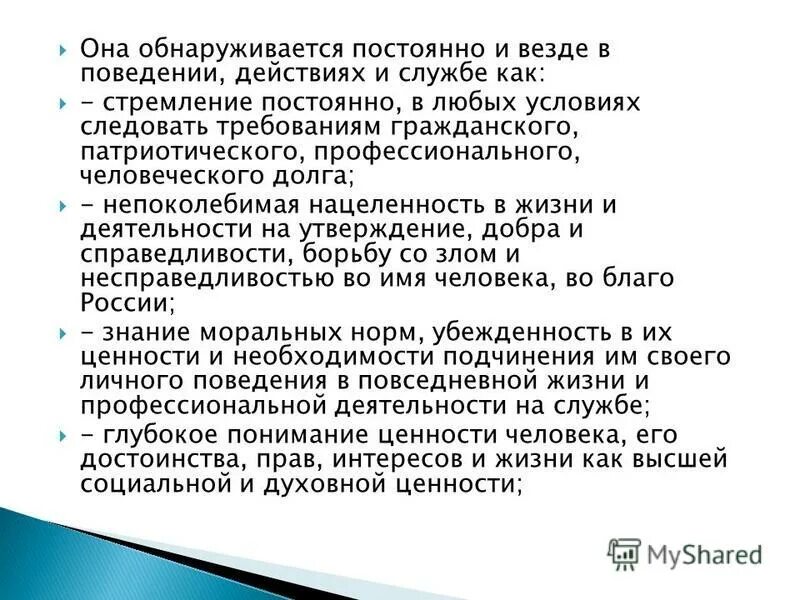 Она обнаруживается постоянно и везде в поведении, действиях и службе как:

- стремление постоянно, в любых условиях следовать требованиям гражданского, патриотического, профессионального, человеческого долга;

- непоколебимая нацеленность в жизни и деятельности на утверждение, добра и справедливости, борьбу со злом и несправедливостью во имя человека, во благо России;

- знание моральных норм, убежденность в их ценности и необходимости подчинения им своего личного поведения в повседневной жизни и профессиональной деятельности на службе;

- глубокое понимание ценности человека, его достоинства, прав, интересов и жизни как высшей социальной и духовной ценности;

MyShared